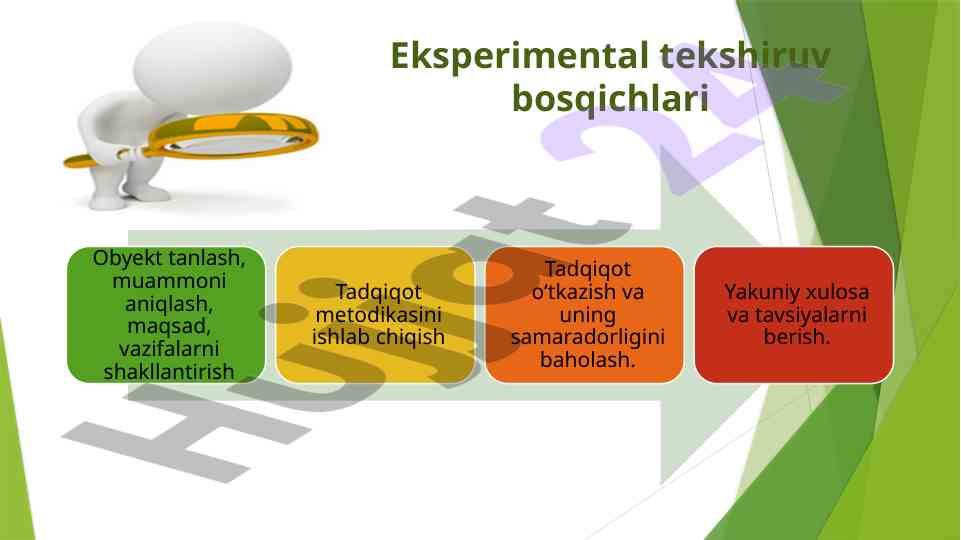 Eksperimental tekshiruv bosqichlari

Obyekt tanlash, muammoni aniqlash, maqsad, vazifalarni shakllantirish

Tadqiqot metodikasini ishlab chiqish

Tadqiqot o'tkazish va uning samaradorligini baholash.

Yakuniy xulosa va tavsiyalarni berish.

Hujjat 24